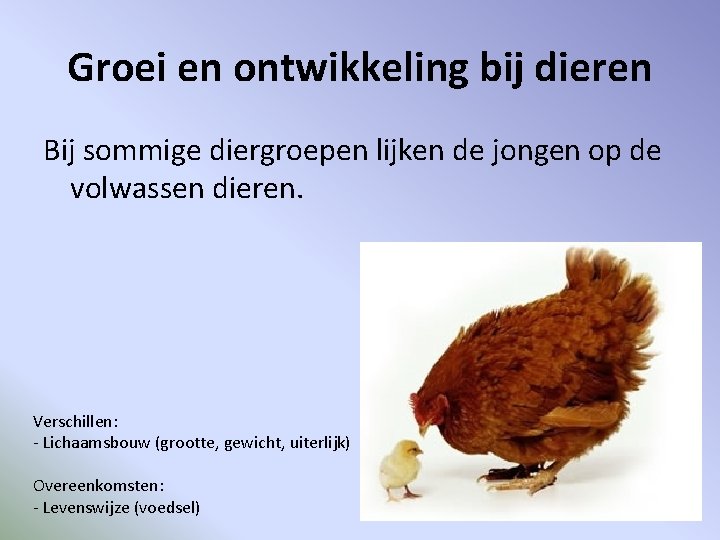 Groei en ontwikkeling bij dieren

Bij sommige diergroepen lijken de jongen op de volwassen dieren.

Verschillen:
- Lichaamsbouw (grootte, gewicht, uiterlijk)

Overeenkomsten:
- Levenswijze (voedsel)